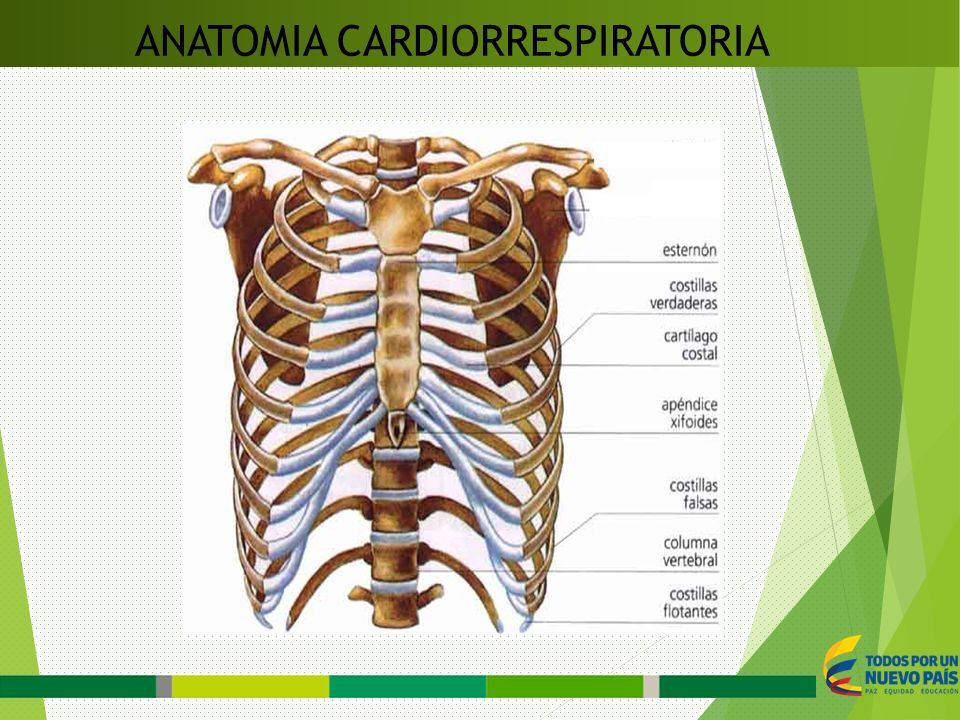 ANATOMIA CARDIORRESPIRATORIA

esternón

costillas verdaderas

cartílago costal

apéndice xifoides

costillas falsas

columna vertebral

costillas flotantes

TODOS POR UN NUEVO PAÍS
PAZ EQUIDAD EDUCACIÓN